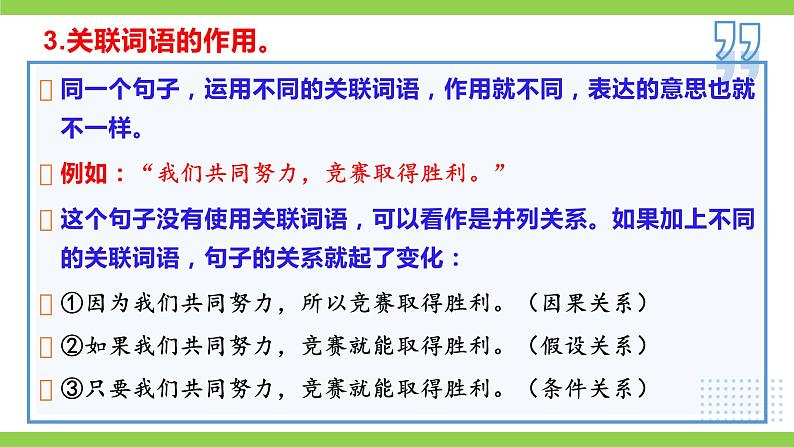 3.关联词语的作用。

同一个句子，运用不同的关联词语，作用就不同，表达的意思也就不一样。

例如：“我们共同努力，竞赛取得胜利。”

这个句子没有使用关联词语，可以看作是并列关系。如果加上不同的关联词语，句子的关系就起了变化：

①因为我们共同努力，所以竞赛取得胜利。（因果关系）

②如果我们共同努力，竞赛就能取得胜利。（假设关系）

③只要我们共同努力，竞赛就能取得胜利。（条件关系）